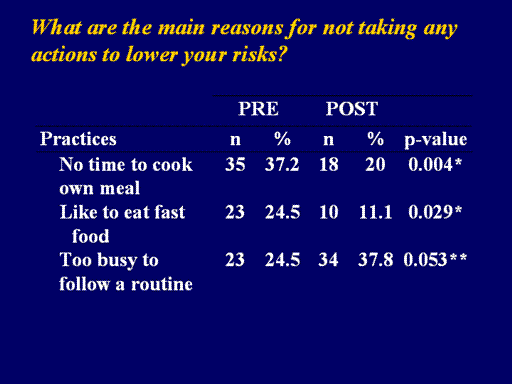 What are the main reasons for not taking any actions to lower your risks?

| | PRE | | POST | | |
|---|---|---|---|---|---|
| Practices | n | % | n | % | p-value |
| No time to cook own meal | 35 | 37.2 | 18 | 20 | 0.004* |
| Like to eat fast food | 23 | 24.5 | 10 | 11.1 | 0.029* |
| Too busy to follow a routine | 23 | 24.5 | 34 | 37.8 | 0.053** |